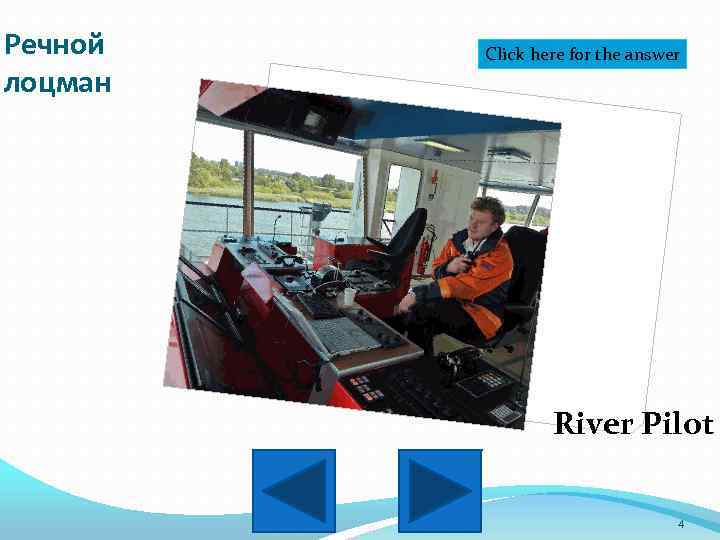 Речной лоцман

Click here for the answer

River Pilot

4